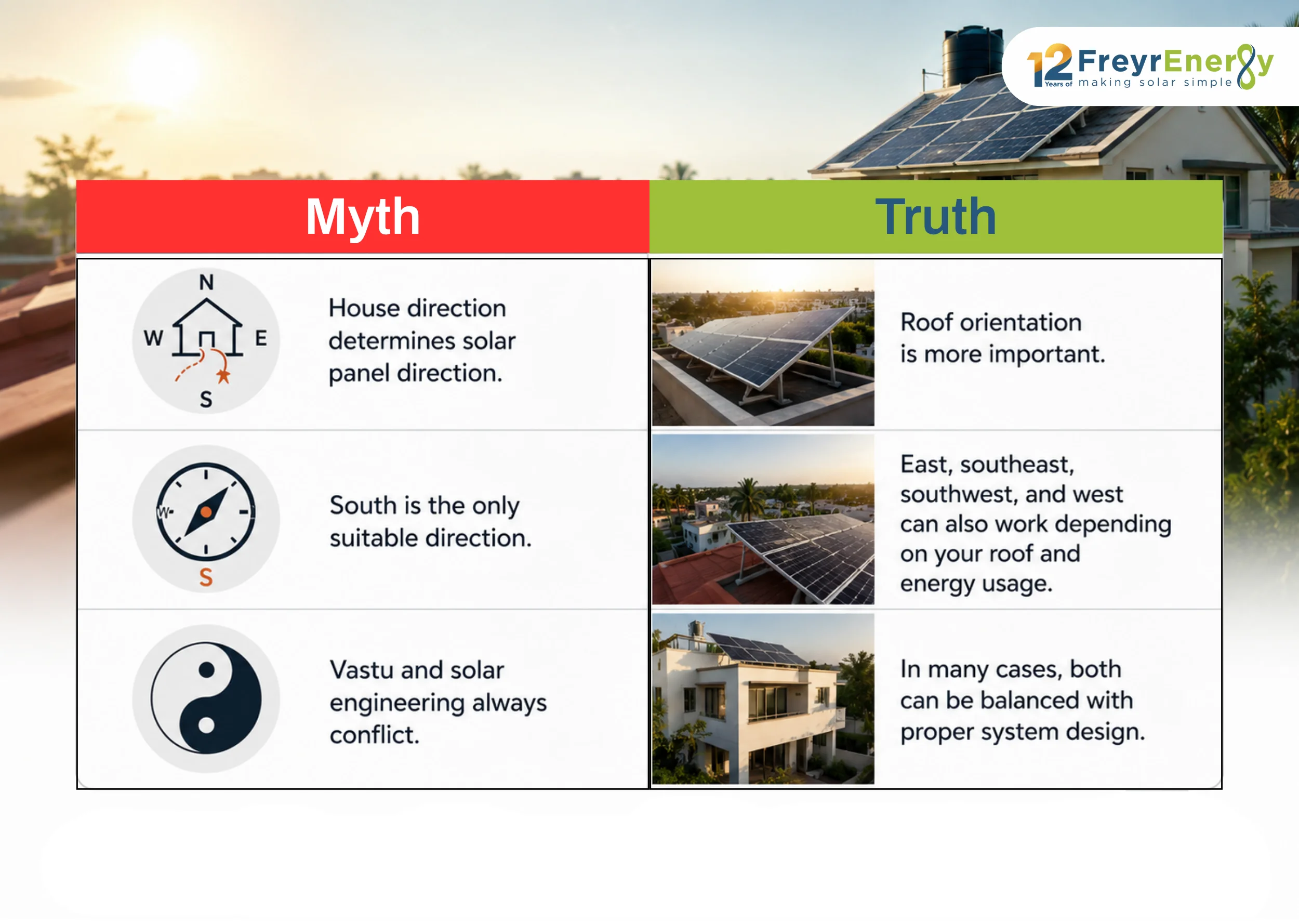 12 Years of FreyrEnergy making solar simple

| Myth | Truth |
|---|---|
| N W E S House direction determines solar panel direction. | Roof orientation is more important. |
| W S South is the only suitable direction. | East, southeast, southwest, and west can also work depending on your roof and energy usage. |
| Vastu and solar engineering always conflict. | In many cases, both can be balanced with proper system design. |